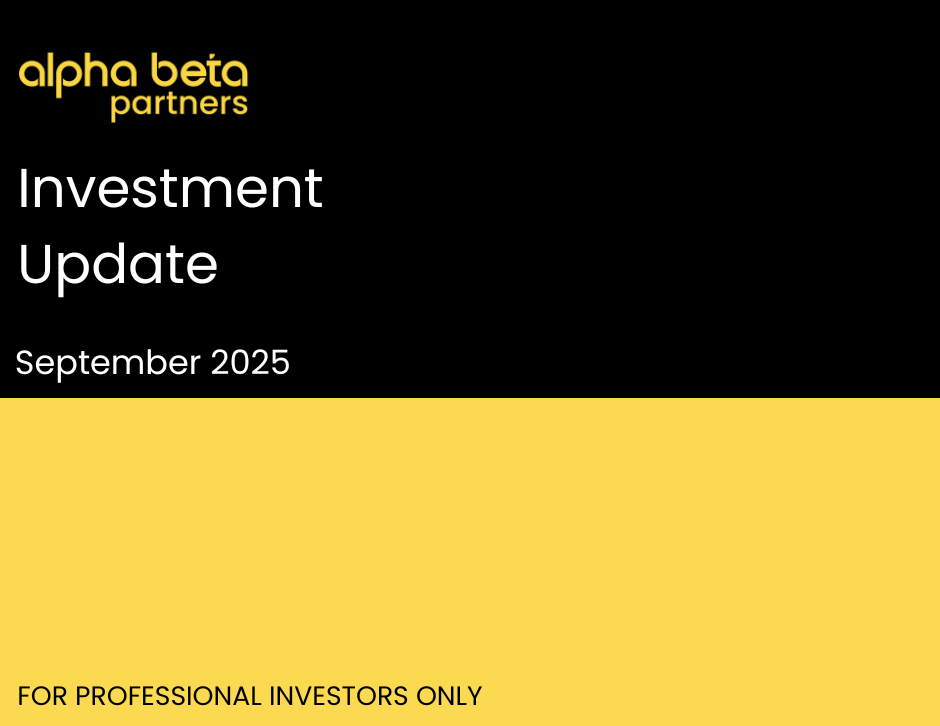 alpha beta
partners

Investment
Update

September 2025

FOR PROFESSIONAL INVESTORS ONLY